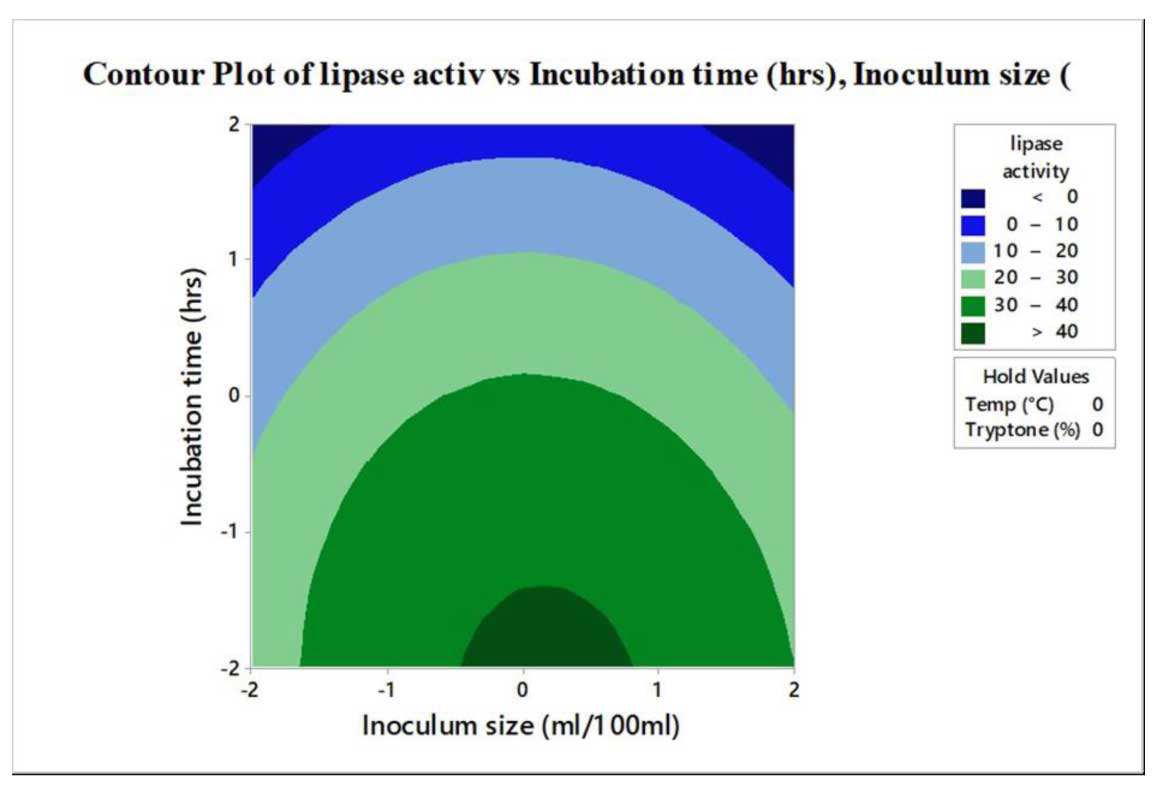 Contour Plot of lipase activ vs Incubation time (hrs), Inoculum size (

Incubation time (hrs)

2
1
0
-1
-2

-2
-1
0
1
2

Inoculum size (ml/100ml)

lipase activity
< 0
0 – 10
10 – 20
20 – 30
30 – 40
> 40

Hold Values
Temp (°C) 0
Tryptone (%) 0